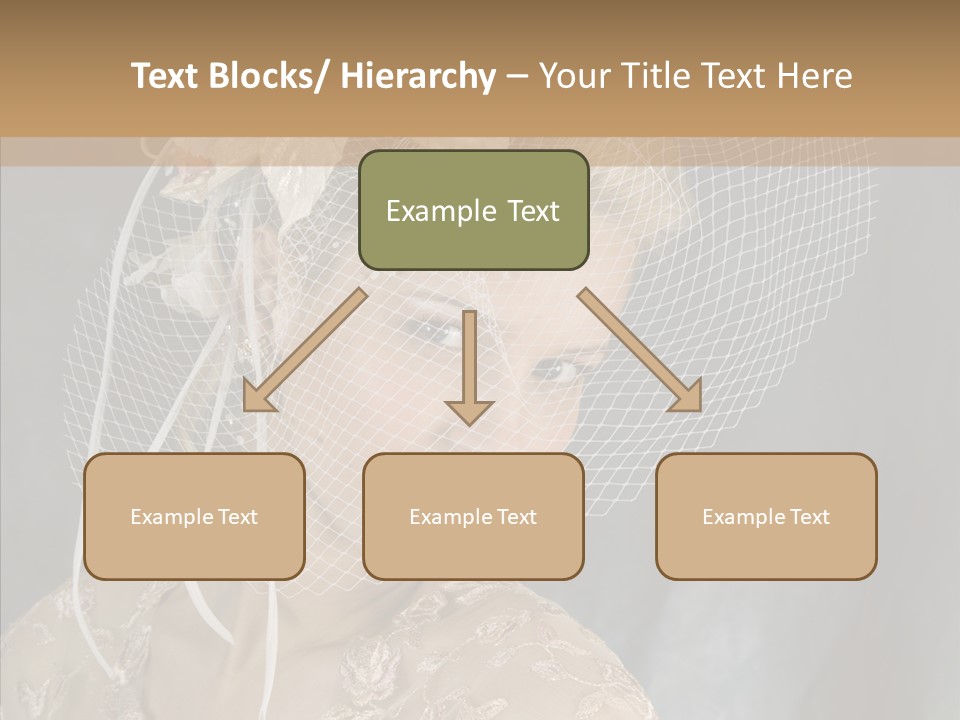 Text Blocks/ Hierarchy – Your Title Text Here

Example Text

Example Text

Example Text

Example Text